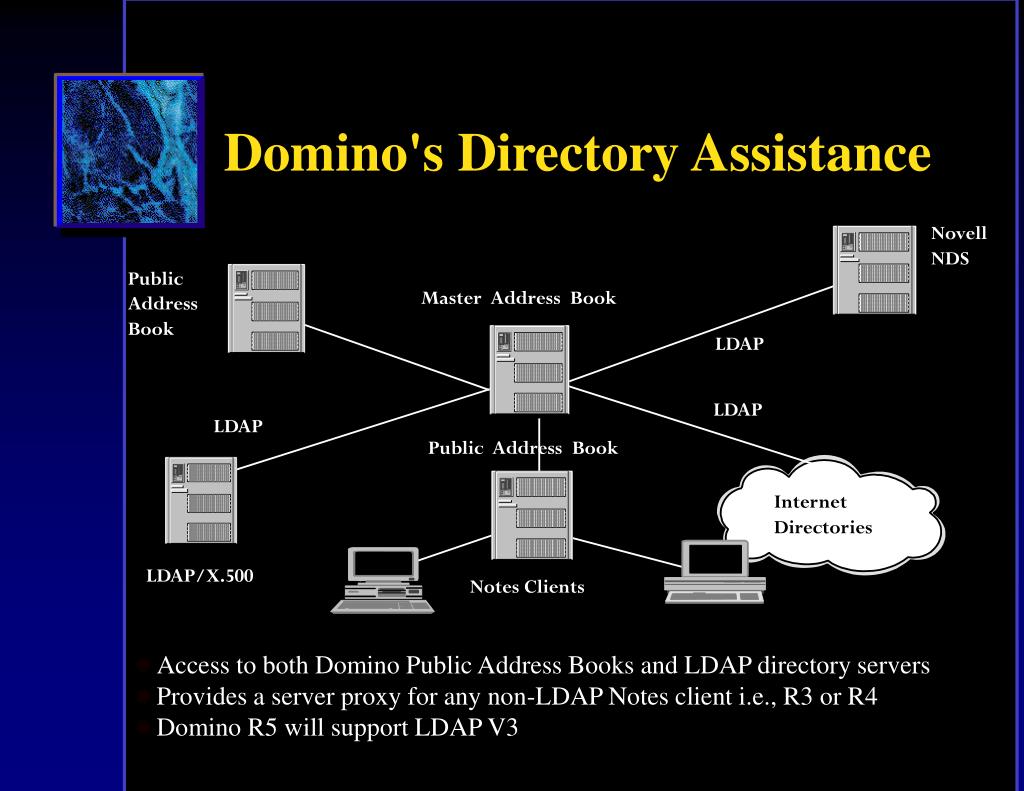 Domino's Directory Assistance

Public Address Book

Master Address Book

Novell NDS

LDAP

LDAP

LDAP

Public Address Book

Internet Directories

LDAP/X.500

Notes Clients

Access to both Domino Public Address Books and LDAP directory servers
Provides a server proxy for any non-LDAP Notes client i.e., R3 or R4
Domino R5 will support LDAP V3